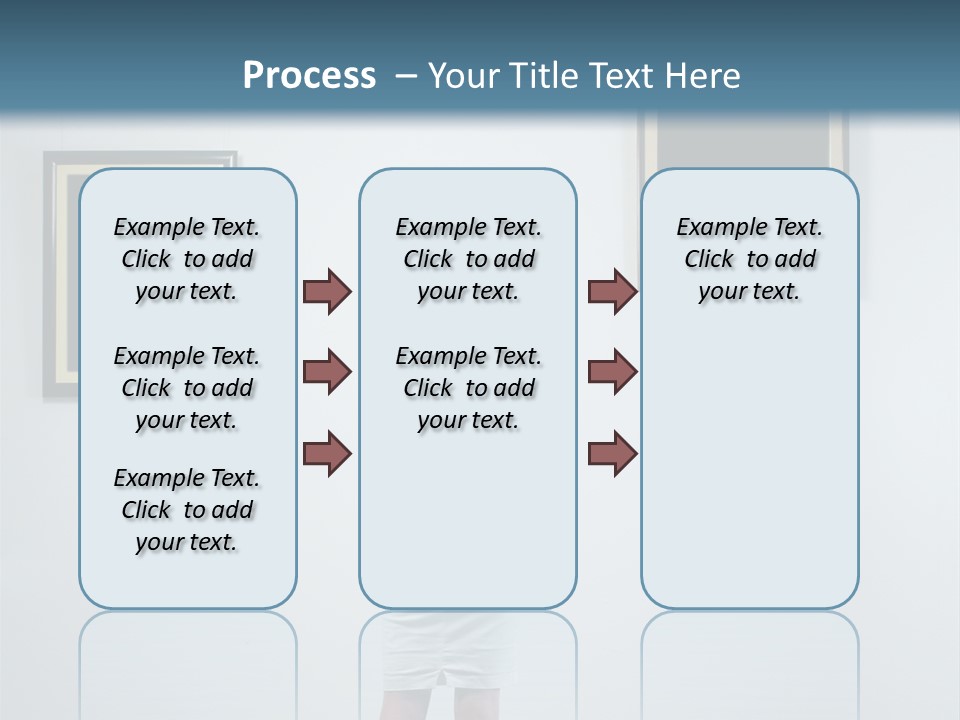 Process – Your Title Text Here

Example Text. Click to add your text.

Example Text. Click to add your text.

Example Text. Click to add your text.

Example Text. Click to add your text.

Example Text. Click to add your text.

Example Text. Click to add your text.